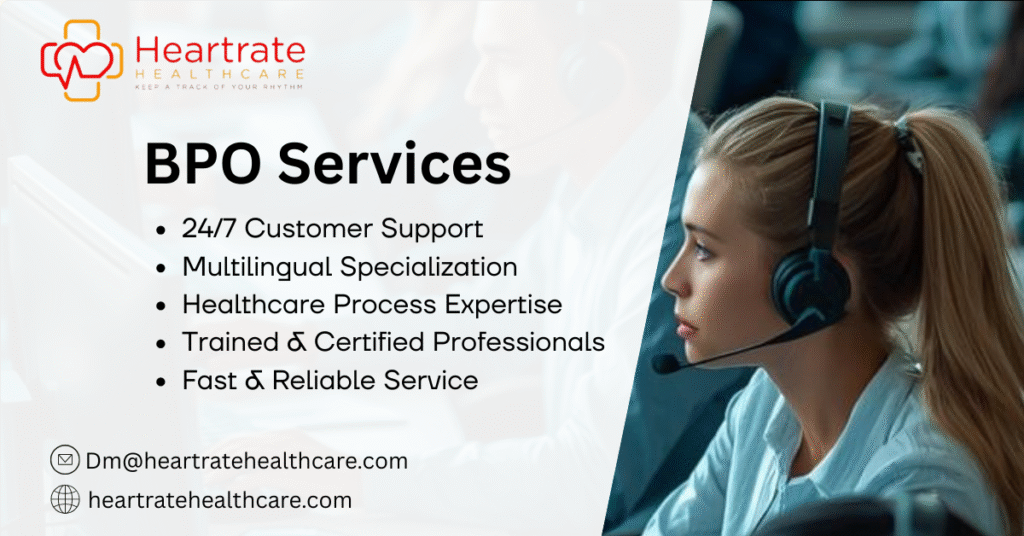 Heartrate
HEALTHCARE
KEEP A TRACK OF YOUR RHYTHM

BPO Services

• 24/7 Customer Support
• Multilingual Specialization
• Healthcare Process Expertise
• Trained & Certified Professionals
• Fast & Reliable Service

Dm@heartratehealthcare.com
heartratehealthcare.com